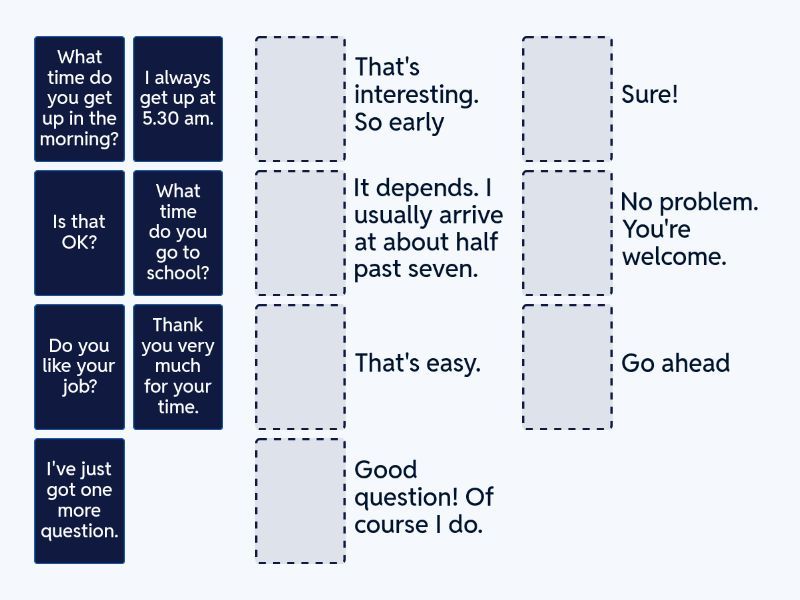 What time do you get up in the morning?

I always get up at 5.30 am.

Is that OK?

What time do you go to school?

Do you like your job?

Thank you very much for your time.

I've just got one more question.

That's interesting. So early

It depends. I usually arrive at about half past seven.

That's easy.

Good question! Of course I do.

Sure!

No problem. You're welcome.

Go ahead